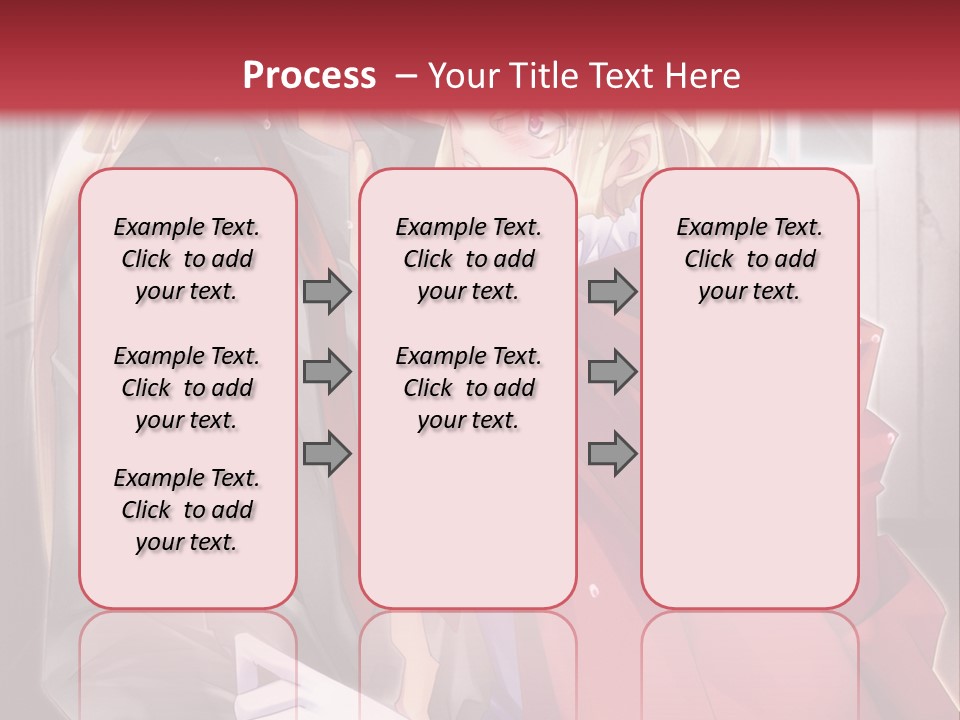 Process – Your Title Text Here

Example Text. Click to add your text.

Example Text. Click to add your text.

Example Text. Click to add your text.

Example Text. Click to add your text.

Example Text. Click to add your text.

Example Text. Click to add your text.